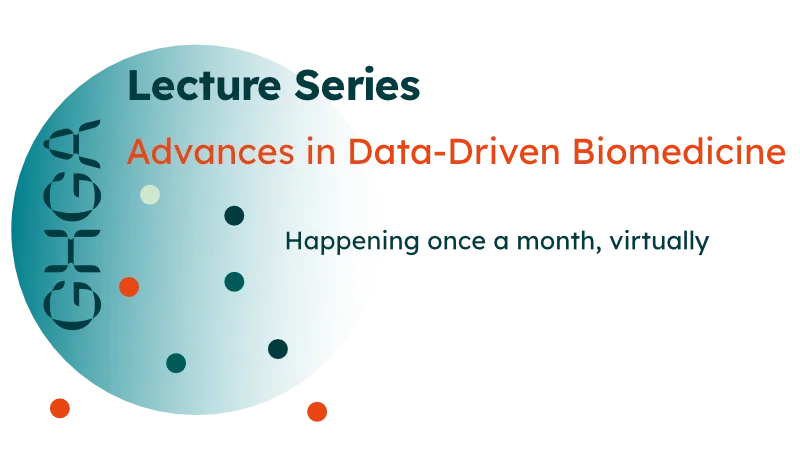 GHGA

Lecture Series

Advances in Data-Driven Biomedicine

Happening once a month, virtually